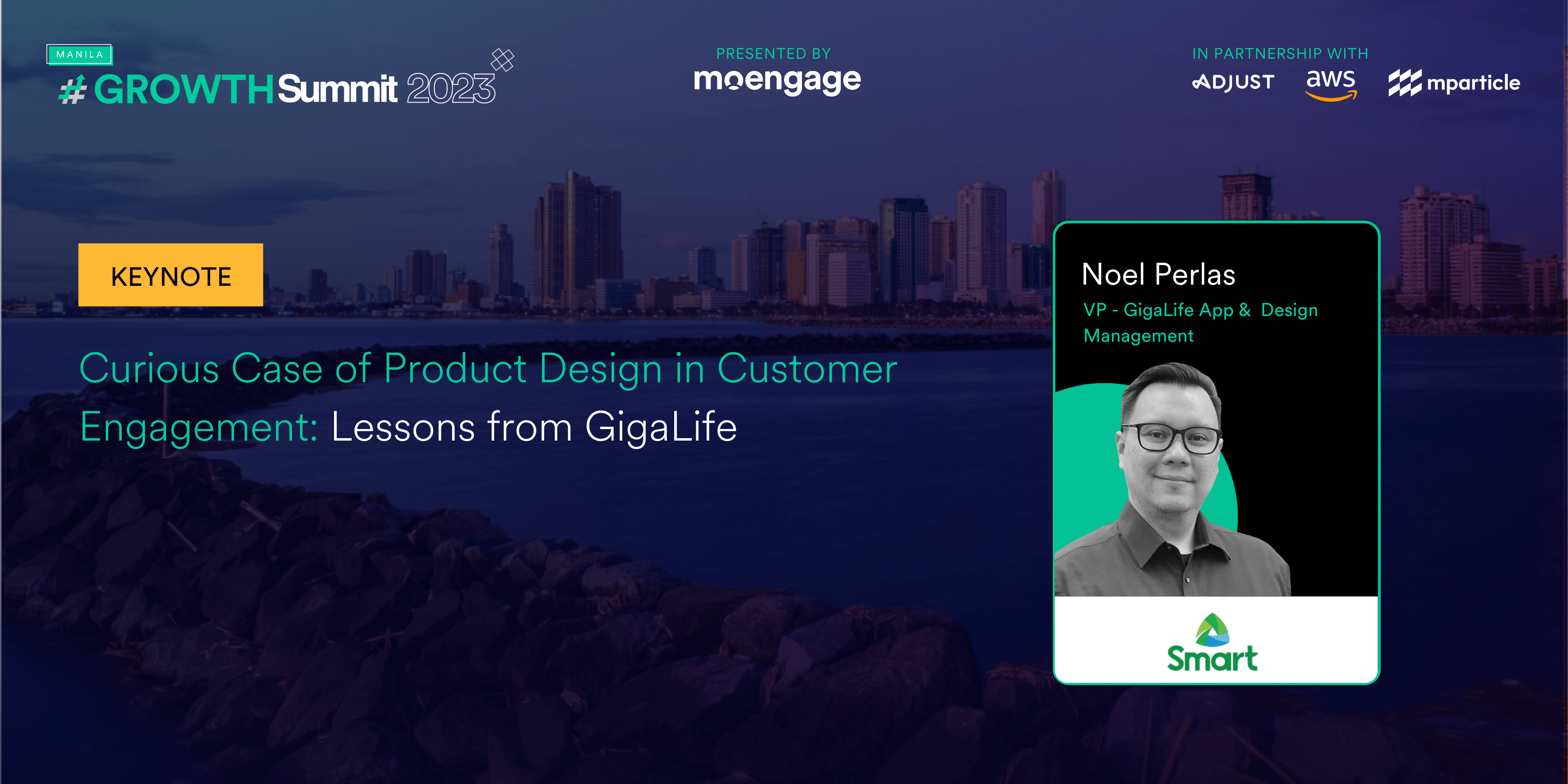 MANILA
#GROWTHSummit 2023

PRESENTED BY
moengage

IN PARTNERSHIP WITH
ADJUST aws mparticle

KEYNOTE

Curious Case of Product Design in Customer Engagement: Lessons from GigaLife

Noel Perlas
VP - GigaLife App & Design Management

Smart